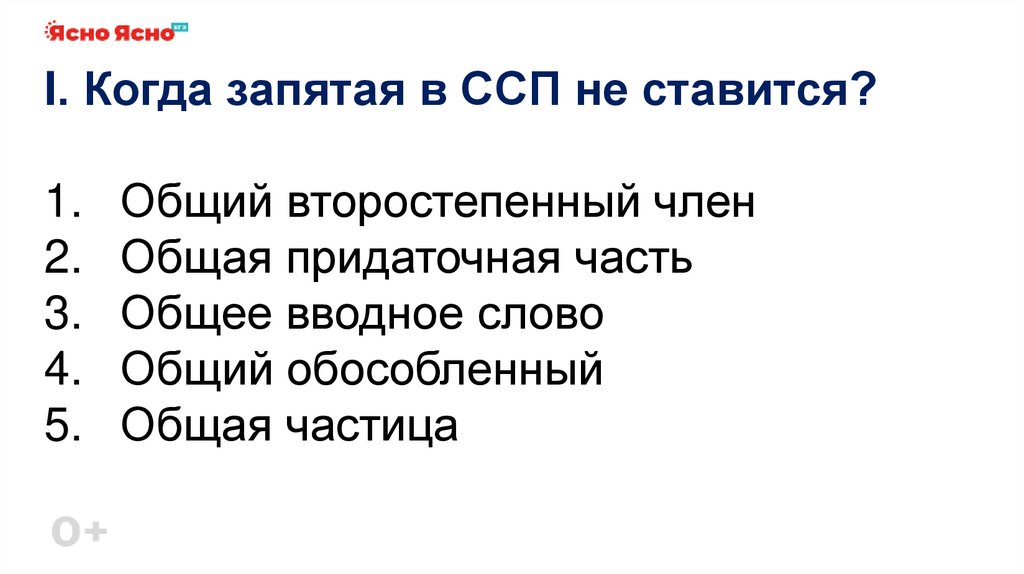 Ясно Ясно ЕГЭ

I. Когда запятая в ССП не ставится?

1. Общий второстепенный член
2. Общая придаточная часть
3. Общее вводное слово
4. Общий обособленный
5. Общая частица

0+